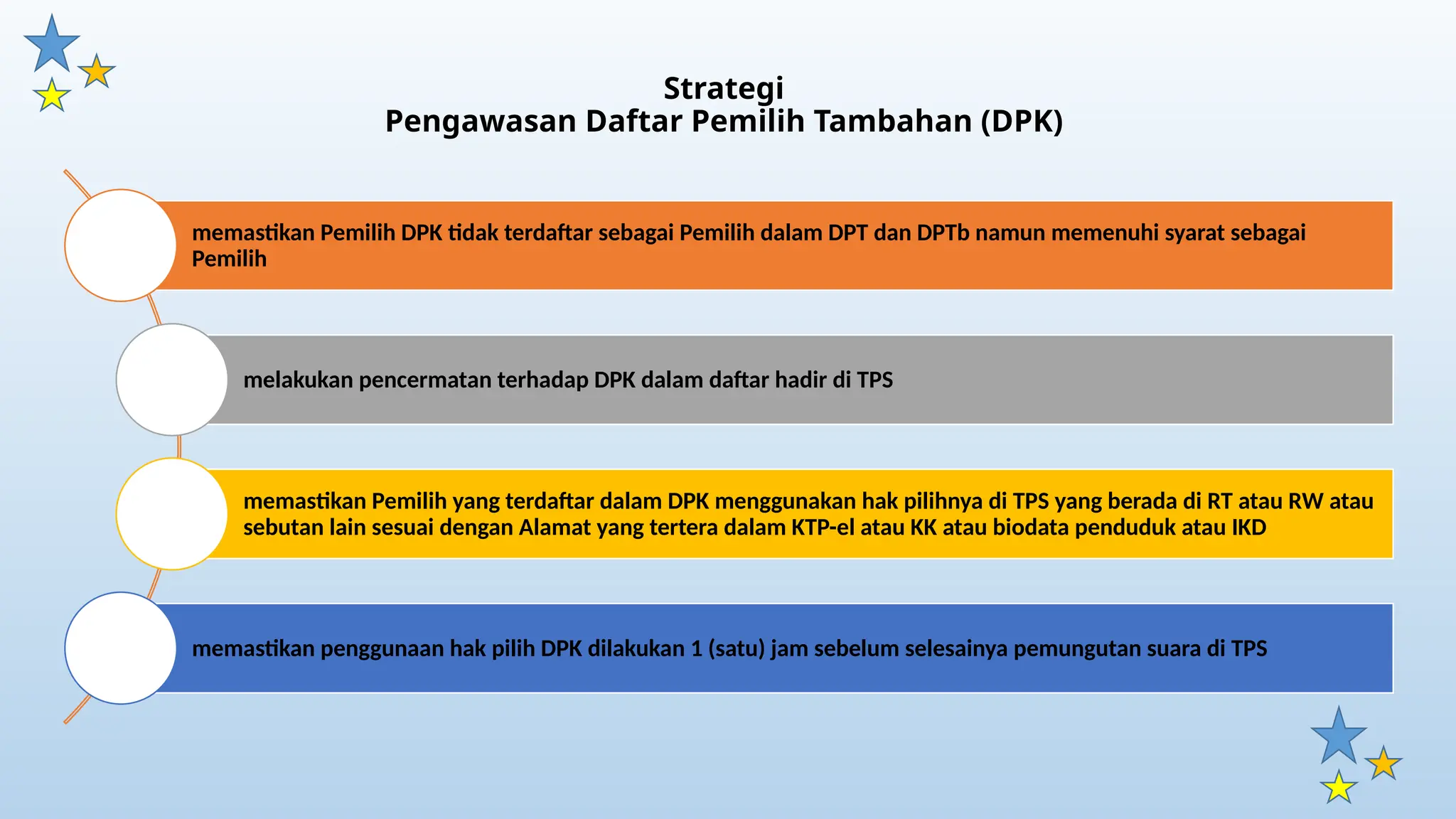 Strategi
Pengawasan Daftar Pemilih Tambahan (DPK)

memastikan Pemilih DPK tidak terdaftar sebagai Pemilih dalam DPT dan DPTb namun memenuhi syarat sebagai Pemilih

melakukan pencermatan terhadap DPK dalam daftar hadir di TPS

memastikan Pemilih yang terdaftar dalam DPK menggunakan hak pilihnya di TPS yang berada di RT atau RW atau sebutan lain sesuai dengan Alamat yang tertera dalam KTP-el atau KK atau biodata penduduk atau IKD

memastikan penggunaan hak pilih DPK dilakukan 1 (satu) jam sebelum selesainya pemungutan suara di TPS